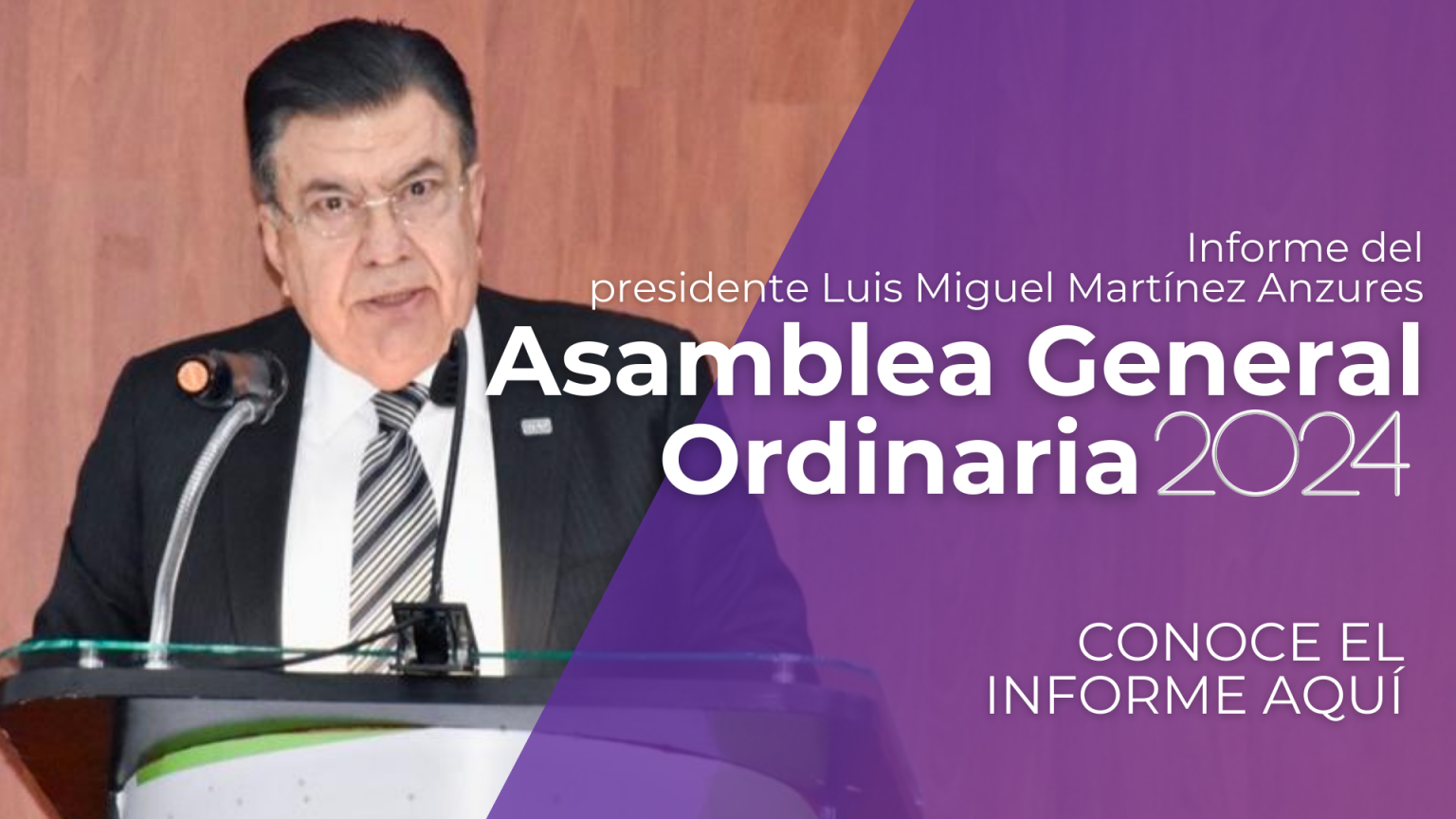 Informe del presidente Luis Miguel Martínez Anzures

Asamblea General Ordinaria 2024

CONOCE EL INFORME AQUÍ